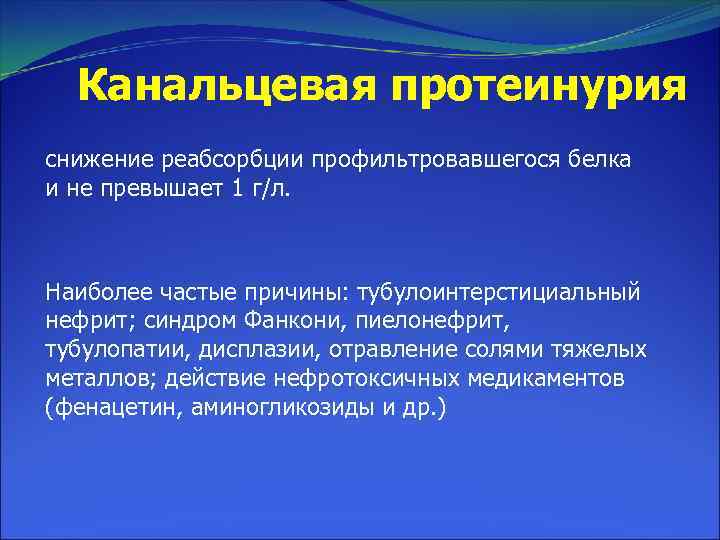 Канальцевая протеинурия

снижение реабсорбции профильтровавшегося белка и не превышает 1 г/л.

Наиболее частые причины: тубулоинтерстициальный нефрит; синдром Фанкони, пиелонефрит, тубулопатии, дисплазии, отравление солями тяжелых металлов; действие нефротоксичных медикаментов (фенацетин, аминогликозиды и др.)